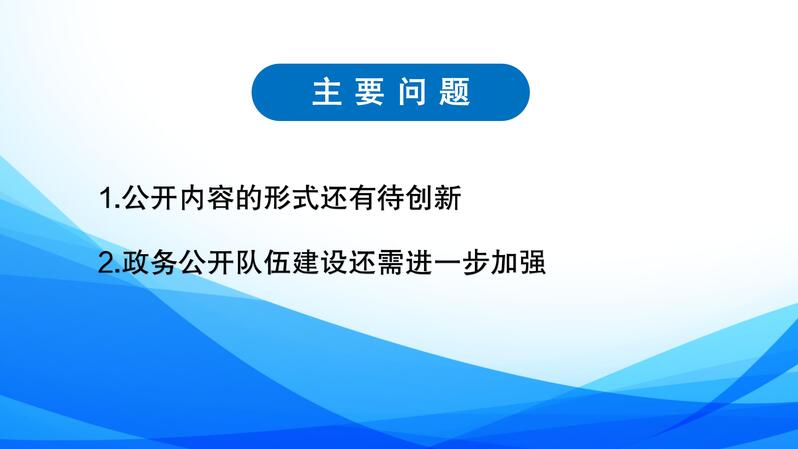 主要问题

1.公开内容的形式还有待创新

2.政务公开队伍建设还需进一步加强